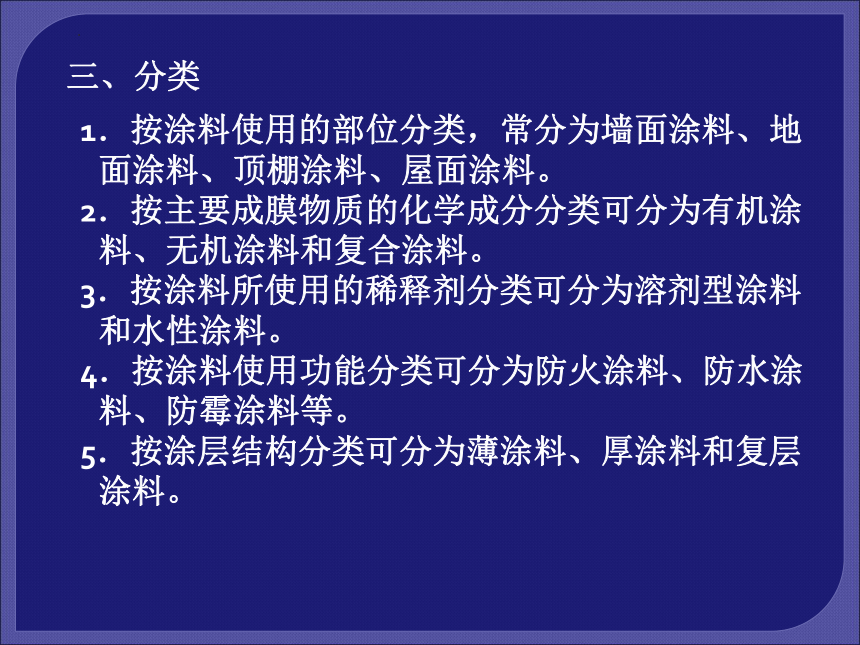 三、分类

1．按涂料使用的部位分类，常分为墙面涂料、地面涂料、顶棚涂料、屋面涂料。

2．按主要成膜物质的化学成分分类可分为有机涂料、无机涂料和复合涂料。

3．按涂料所使用的稀释剂分类可分为溶剂型涂料和水性涂料。

4．按涂料使用功能分类可分为防火涂料、防水涂料、防霉涂料等。

5．按涂层结构分类可分为薄涂料、厚涂料和复层涂料。